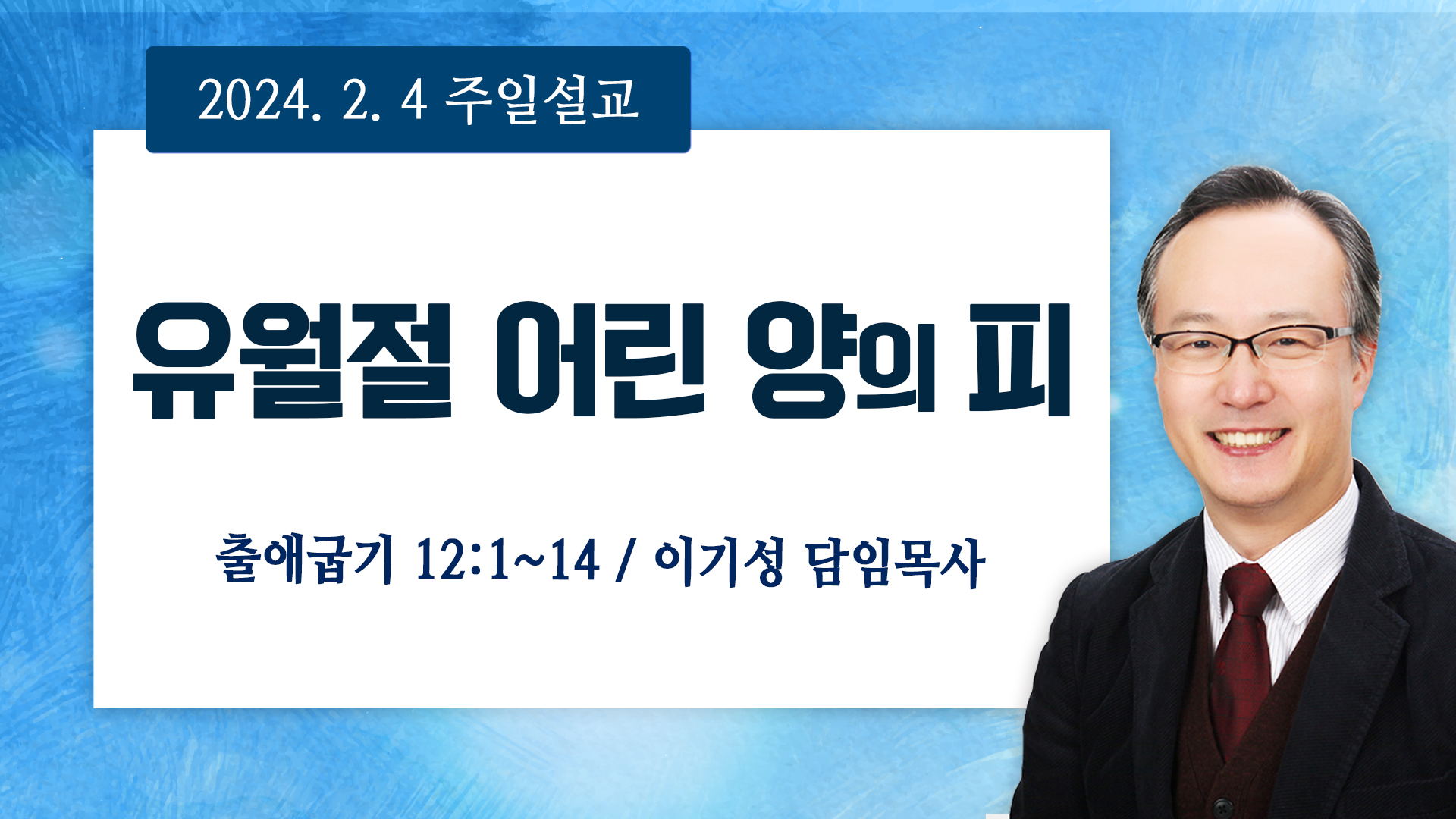 2024. 2. 4 주일설교

유월절 어린 양의 피

출애굽기 12:1~14 / 이기성 담임목사